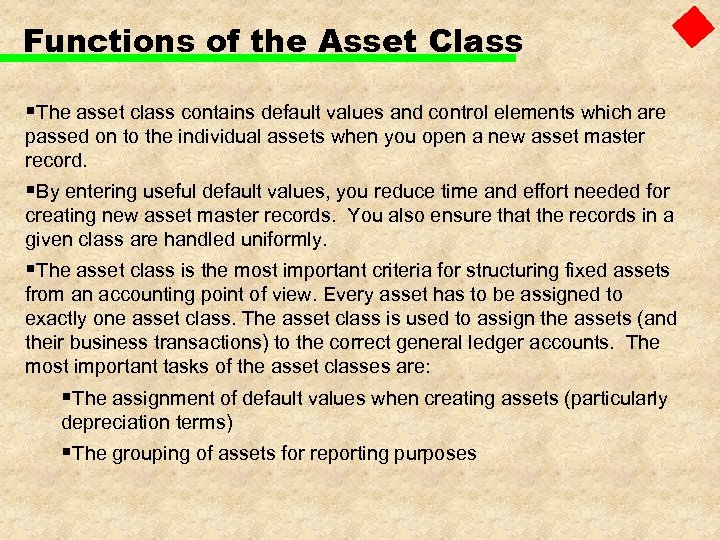 Functions of the Asset Class

▪The asset class contains default values and control elements which are passed on to the individual assets when you open a new asset master record.

▪By entering useful default values, you reduce time and effort needed for creating new asset master records. You also ensure that the records in a given class are handled uniformly.

▪The asset class is the most important criteria for structuring fixed assets from an accounting point of view. Every asset has to be assigned to exactly one asset class. The asset class is used to assign the assets (and their business transactions) to the correct general ledger accounts. The most important tasks of the asset classes are:

▪The assignment of default values when creating assets (particularly depreciation terms)

▪The grouping of assets for reporting purposes